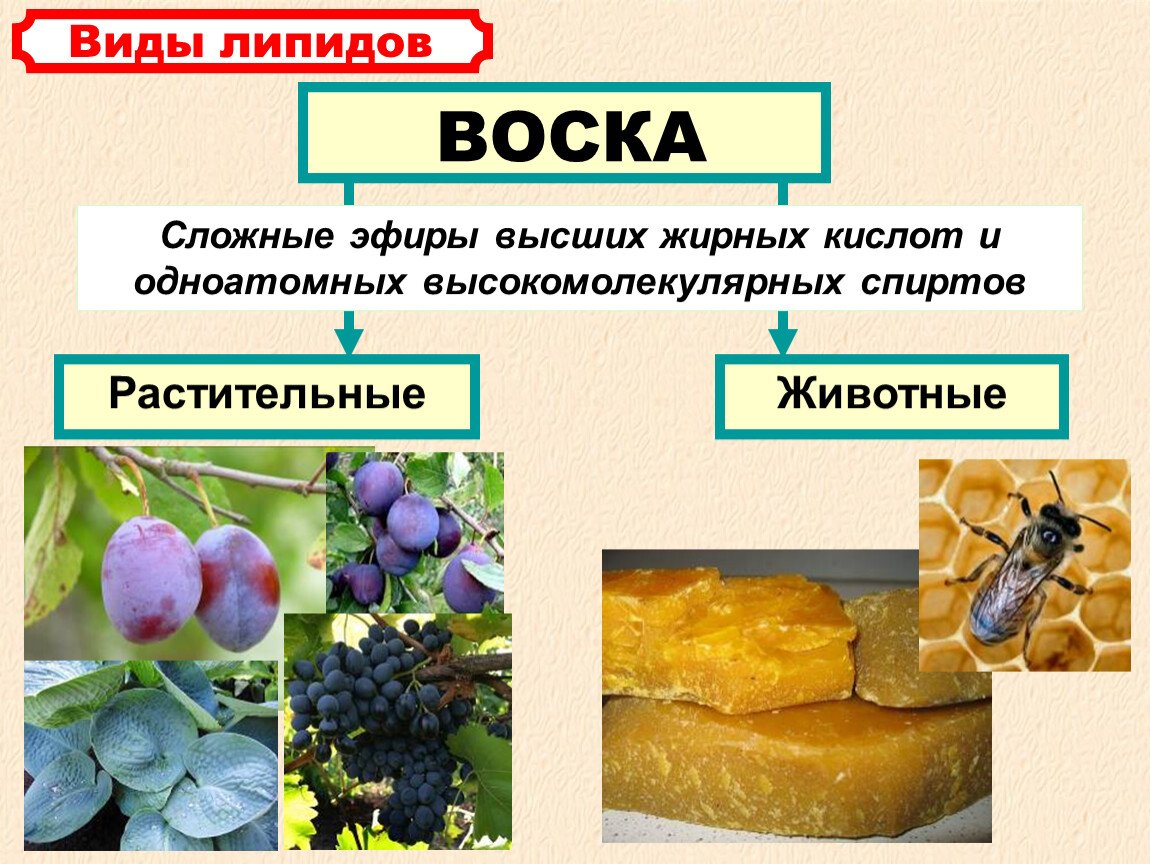 Виды липидов

ВОСКА

Сложные эфиры высших жирных кислот и одноатомных высокомолекулярных спиртов

Растительные

Животные